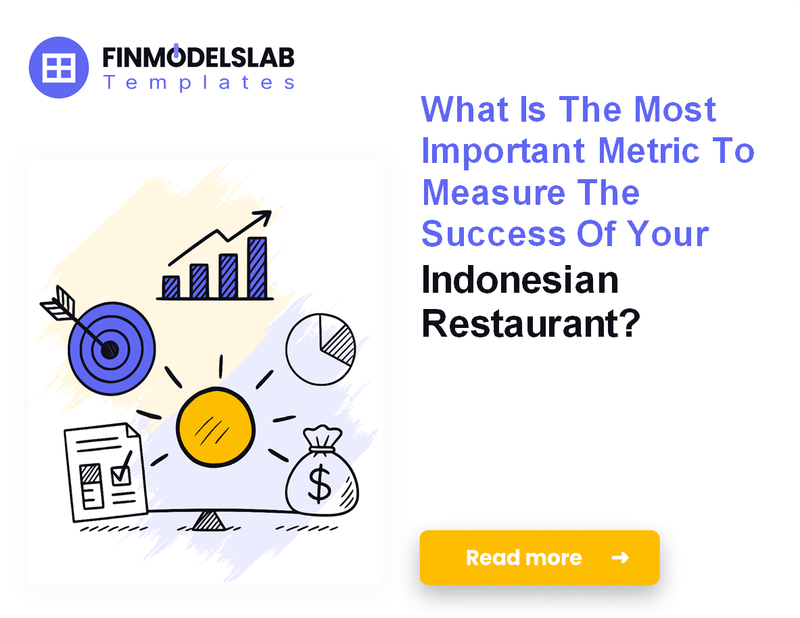 FINMODELSLAB
Templates

What Is The Most Important Metric To Measure The Success Of Your Indonesian Restaurant?

$

Read more →